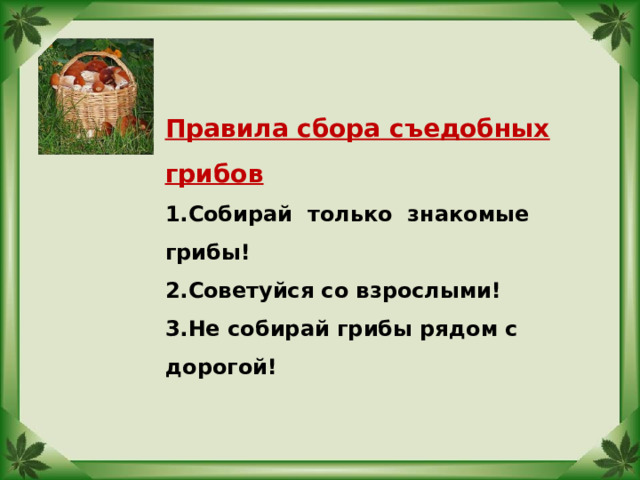 Правила сбора съедобных грибов

1.Собирай только знакомые грибы!

2.Советуйся со взрослыми!

3.Не собирай грибы рядом с дорогой!